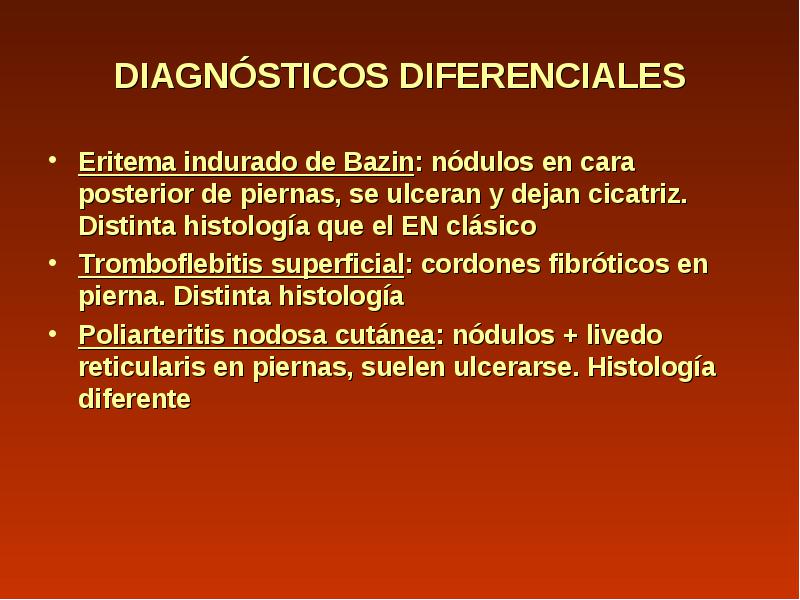 DIAGNÓSTICOS DIFERENCIALES

• Eritema indurado de Bazin: nódulos en cara posterior de piernas, se ulceran y dejan cicatriz. Distinta histología que el EN clásico
• Tromboflebitis superficial: cordones fibróticos en pierna. Distinta histología
• Poliarteritis nodosa cutánea: nódulos + livedo reticularis en piernas, suelen ulcerarse. Histología diferente